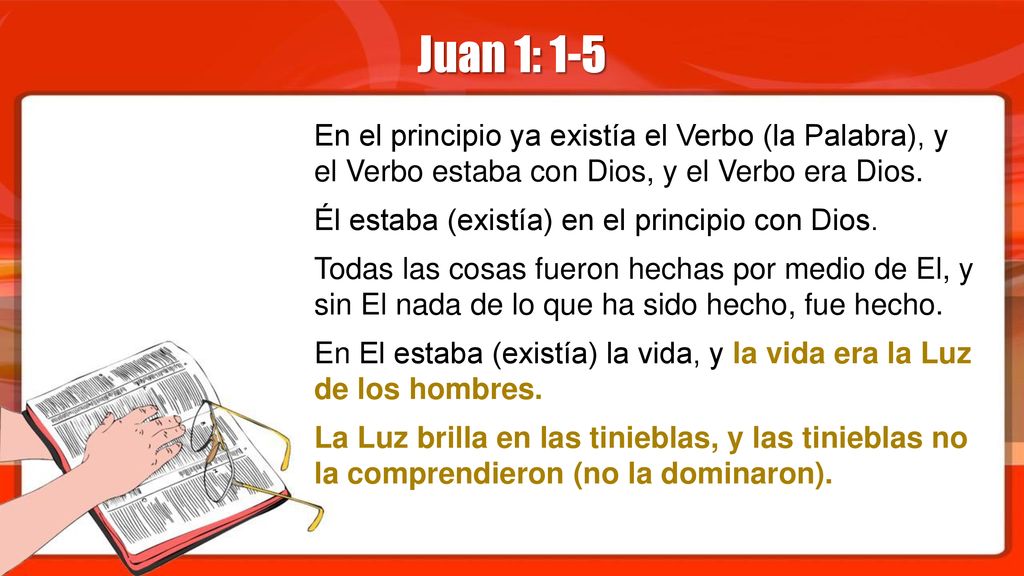 Juan 1: 1-5

En el principio ya existía el Verbo (la Palabra), y el Verbo estaba con Dios, y el Verbo era Dios.

Él estaba (existía) en el principio con Dios.

Todas las cosas fueron hechas por medio de El, y sin El nada de lo que ha sido hecho, fue hecho.

En El estaba (existía) la vida, y la vida era la Luz de los hombres.

La Luz brilla en las tinieblas, y las tinieblas no la comprendieron (no la dominaron).